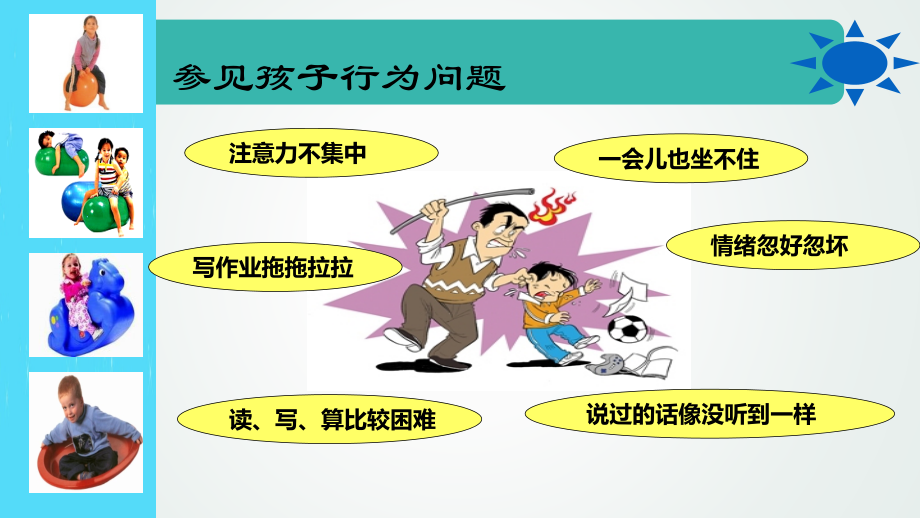 参见孩子行为问题

注意力不集中

一会儿也坐不住

写作业拖拖拉拉

情绪忽好忽坏

读、写、算比较困难

说过的话像没听到一样